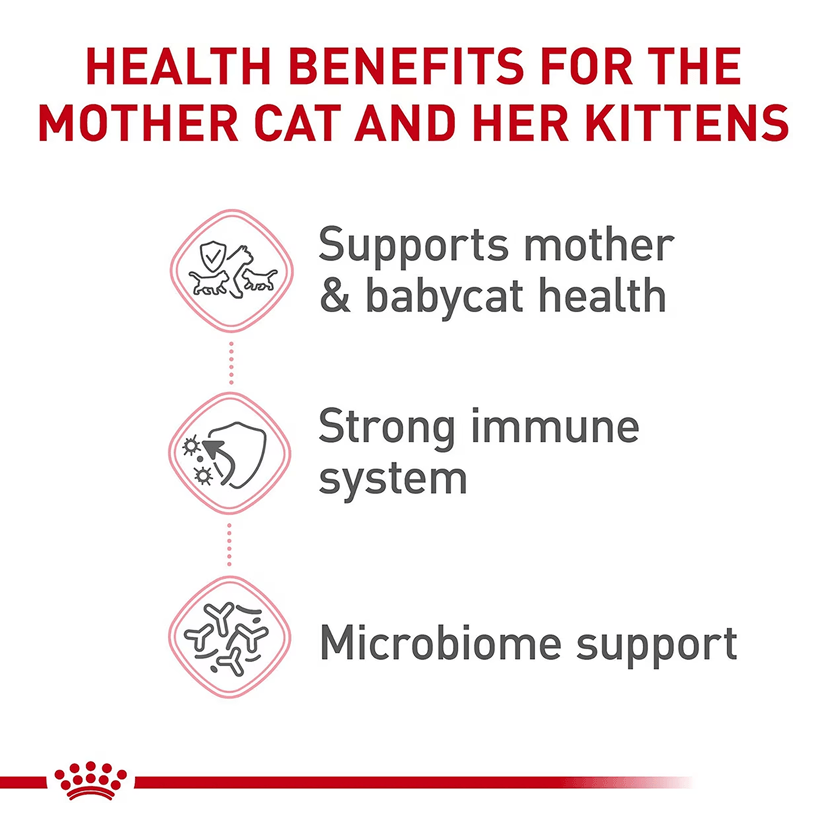 HEALTH BENEFITS FOR THE MOTHER CAT AND HER KITTENS

Supports mother & babycat health

Strong immune system

Microbiome support